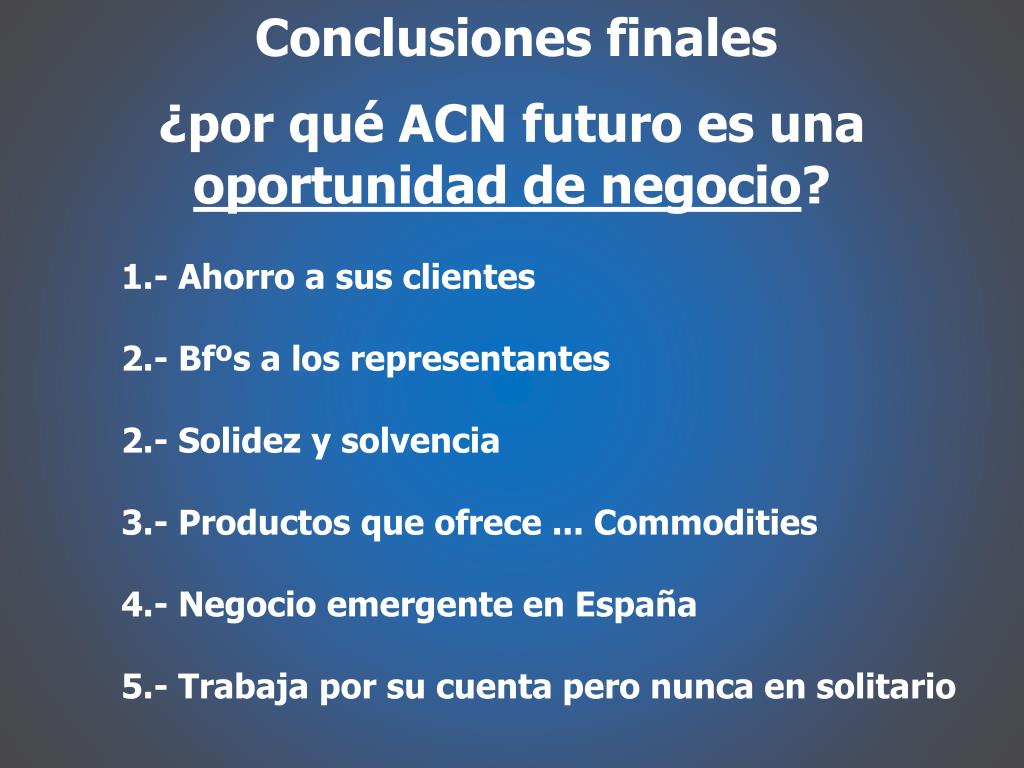 Conclusiones finales

¿por qué ACN futuro es una oportunidad de negocio?

1.- Ahorro a sus clientes

2.- Bfºs a los representantes

2.- Solidez y solvencia

3.- Productos que ofrece ... Commodities

4.- Negocio emergente en España

5.- Trabaja por su cuenta pero nunca en solitario